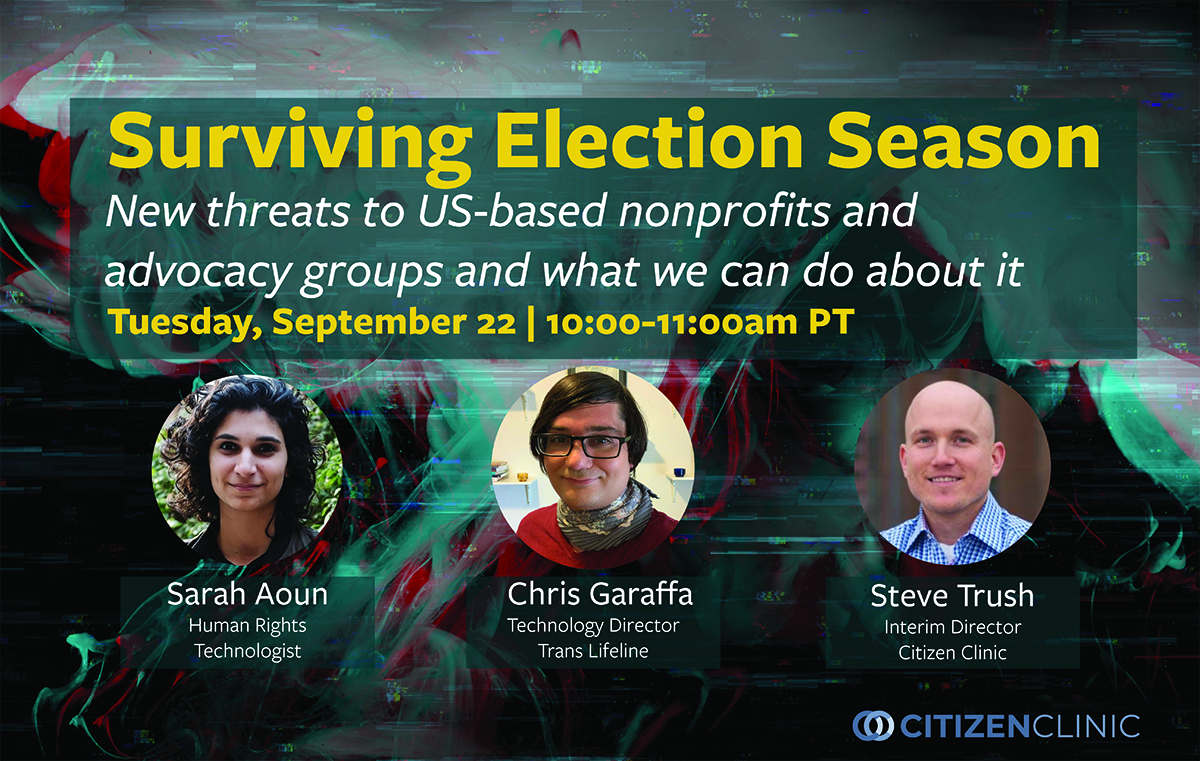 Surviving Election Season

New threats to US-based nonprofits and advocacy groups and what we can do about it

Tuesday, September 22 | 10:00-11:00am PT

Sarah Aoun
Human Rights
Technologist

Chris Garaffa
Technology Director
Trans Lifeline

Steve Trush
Interim Director
Citizen Clinic

CITIZENCLINIC